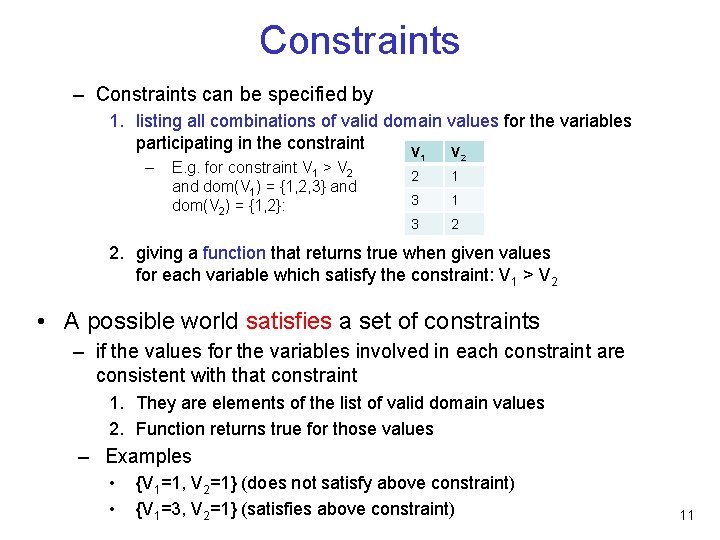 Constraints

– Constraints can be specified by

1. listing all combinations of valid domain values for the variables participating in the constraint

– E.g. for constraint $V_1 > V_2$ and dom($V_1$) = {1,2,3} and dom($V_2$) = {1,2}:

| $V_1$ | $V_2$ |
|---|---|
| 2 | 1 |
| 3 | 1 |
| 3 | 2 |

2. giving a function that returns true when given values for each variable which satisfy the constraint: $V_1 > V_2$

• A possible world satisfies a set of constraints

– if the values for the variables involved in each constraint are consistent with that constraint

1. They are elements of the list of valid domain values
2. Function returns true for those values

– Examples

• {$V_1$=1, $V_2$=1} (does not satisfy above constraint)
• {$V_1$=3, $V_2$=1} (satisfies above constraint)

11